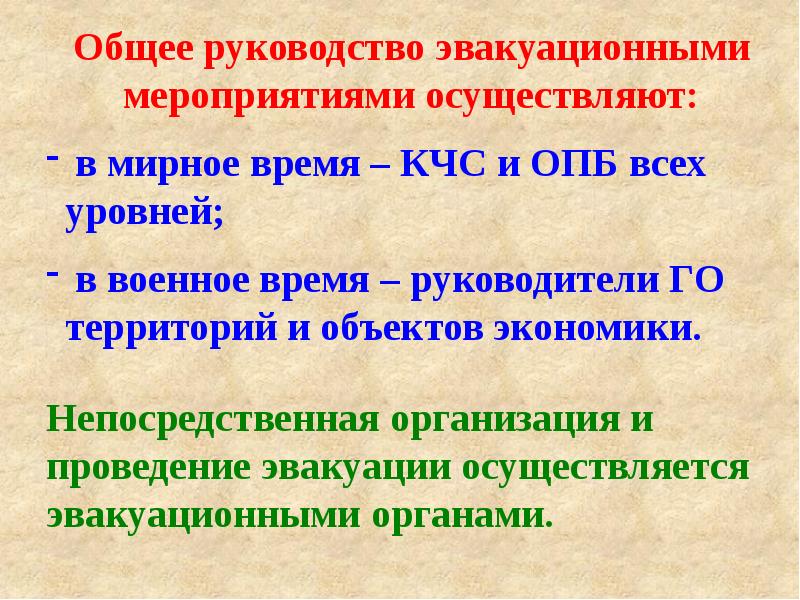 Общее руководство эвакуационными мероприятиями осуществляют:

- в мирное время – КЧС и ОПБ всех уровней;

- в военное время – руководители ГО территорий и объектов экономики.

Непосредственная организация и проведение эвакуации осуществляется эвакуационными органами.